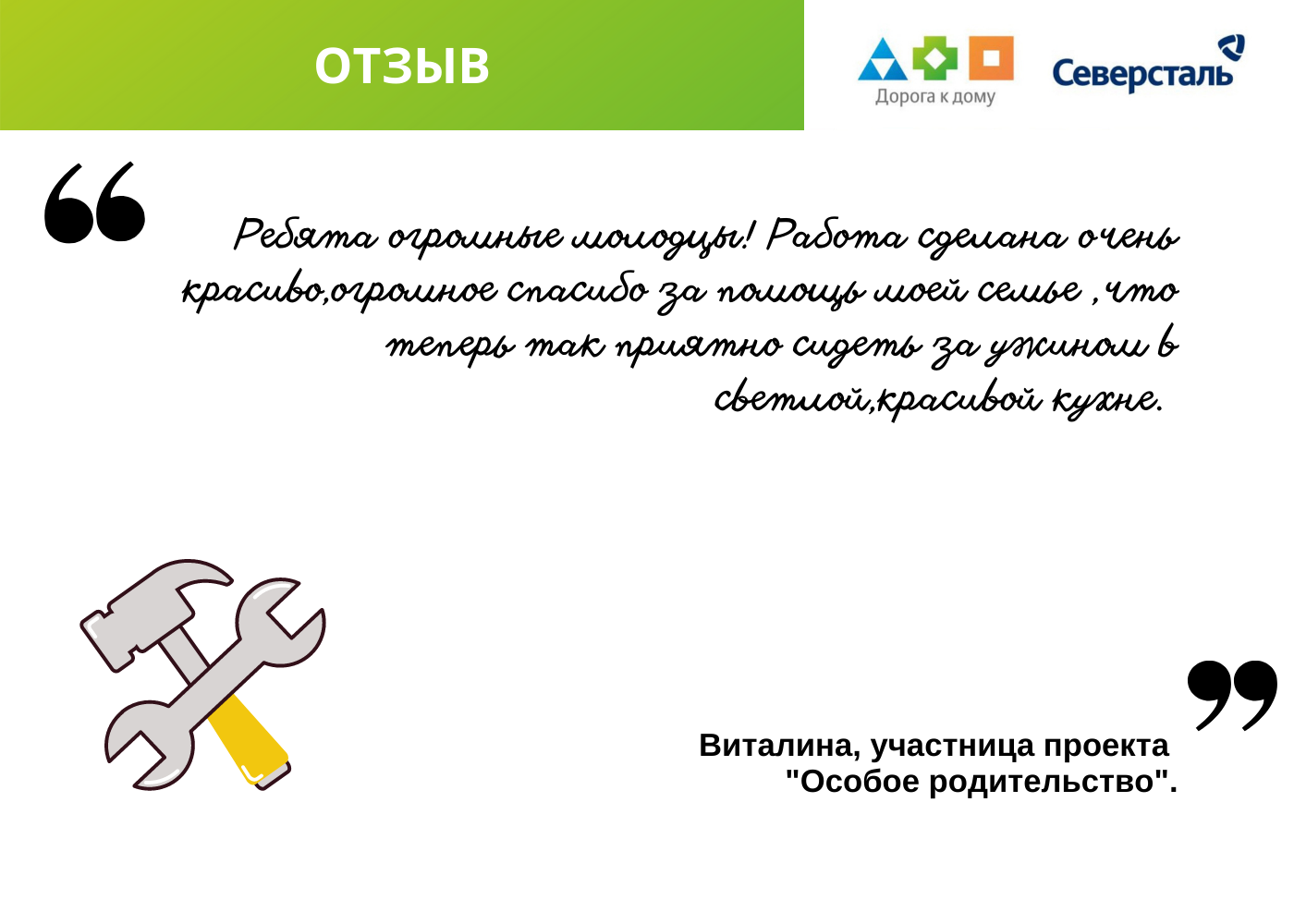 ОТЗЫВ

Дорога к дому

Северсталь

Ребята огромные молодцы! Работа сделана очень красиво,огромное спасибо за помощь моей семье ,что теперь так приятно сидеть за ужином в светлой,красивой кухне.

Виталина, участница проекта "Особое родительство".